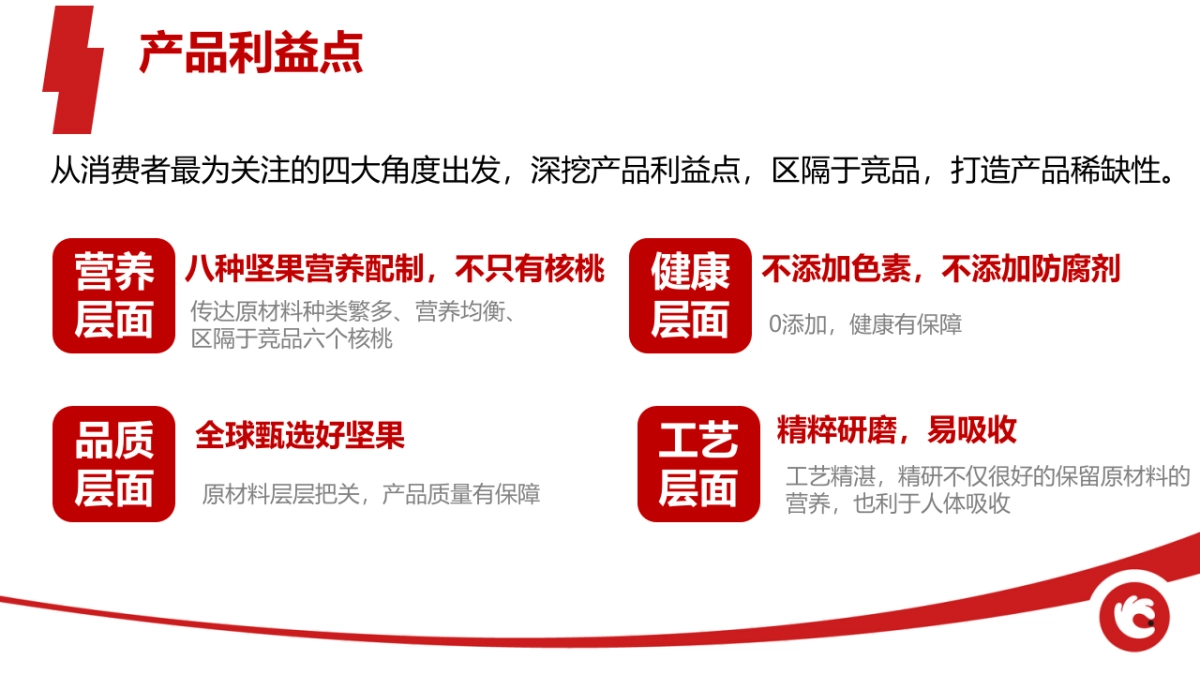 产品利益点

从消费者最为关注的四大角度出发，深挖产品利益点，区隔于竞品，打造产品稀缺性。

营养层面

八种坚果营养配制，不只有核桃

传达原材料种类繁多、营养均衡、区隔于竞品六个核桃

健康层面

不添加色素，不添加防腐剂

0添加，健康有保障

品质层面

全球甄选好坚果

原材料层层把关，产品质量有保障

工艺层面

精粹研磨，易吸收

工艺精湛，精研不仅很好的保留原材料的营养，也利于人体吸收